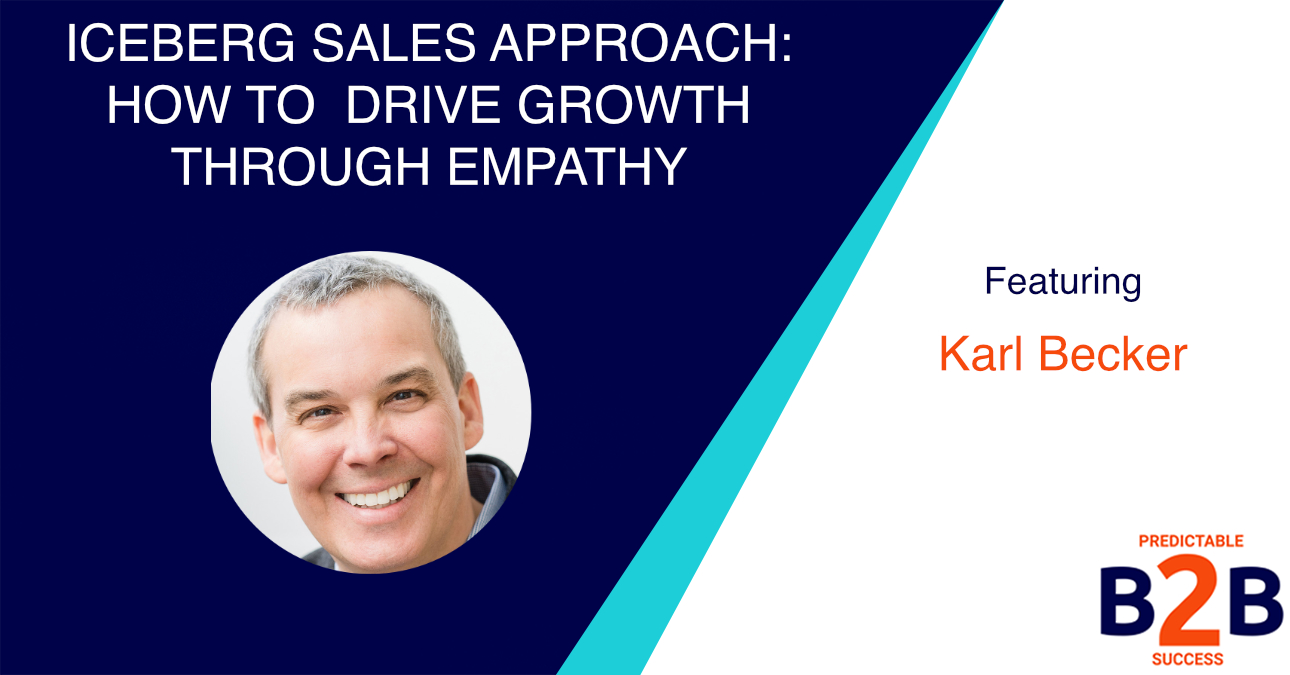 ICEBERG SALES APPROACH: HOW TO  DRIVE GROWTH THROUGH EMPATHY

Featuring

Karl Becker

PREDICTABLE
B2B
SUCCESS